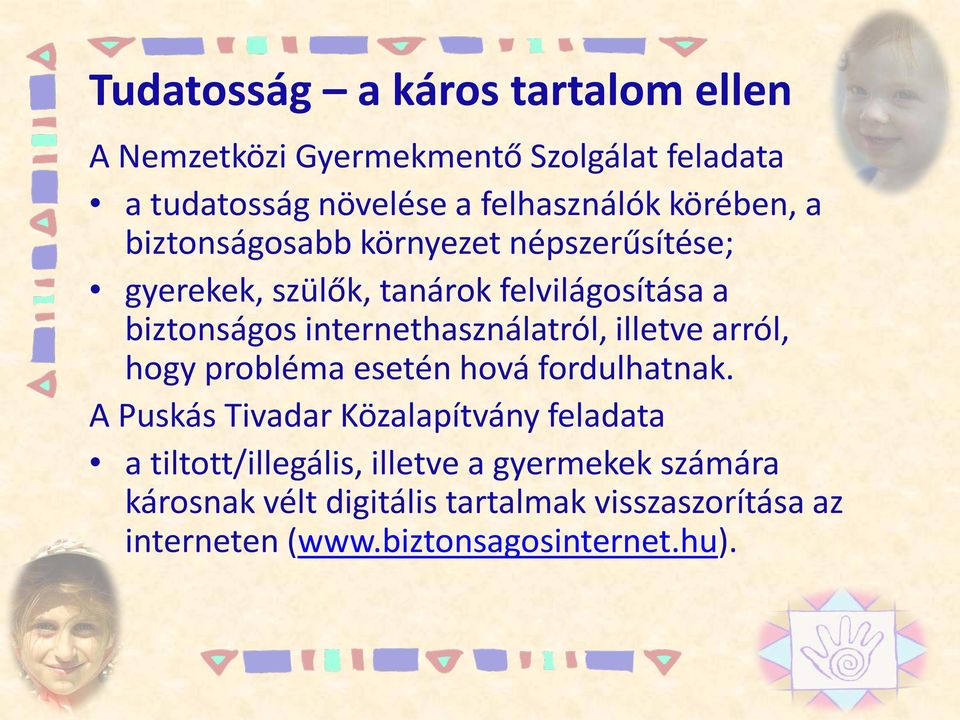 Tudatosság – a káros tartalom ellen

A Nemzetközi Gyermekmentő Szolgálat feladata

• a tudatosság növelése a felhasználók körében, a biztonságosabb környezet népszerűsítése;

• gyerekek, szülők, tanárok felvilágosítása a biztonságos internethasználatról, illetve arról, hogy probléma esetén hová fordulhatnak.

A Puskás Tivadar Közalapítvány feladata

• a tiltott/illegális, illetve a gyermekek számára károsnak vélt digitális tartalmak visszaszorítása az interneten (www.biztonsagosinternet.hu).